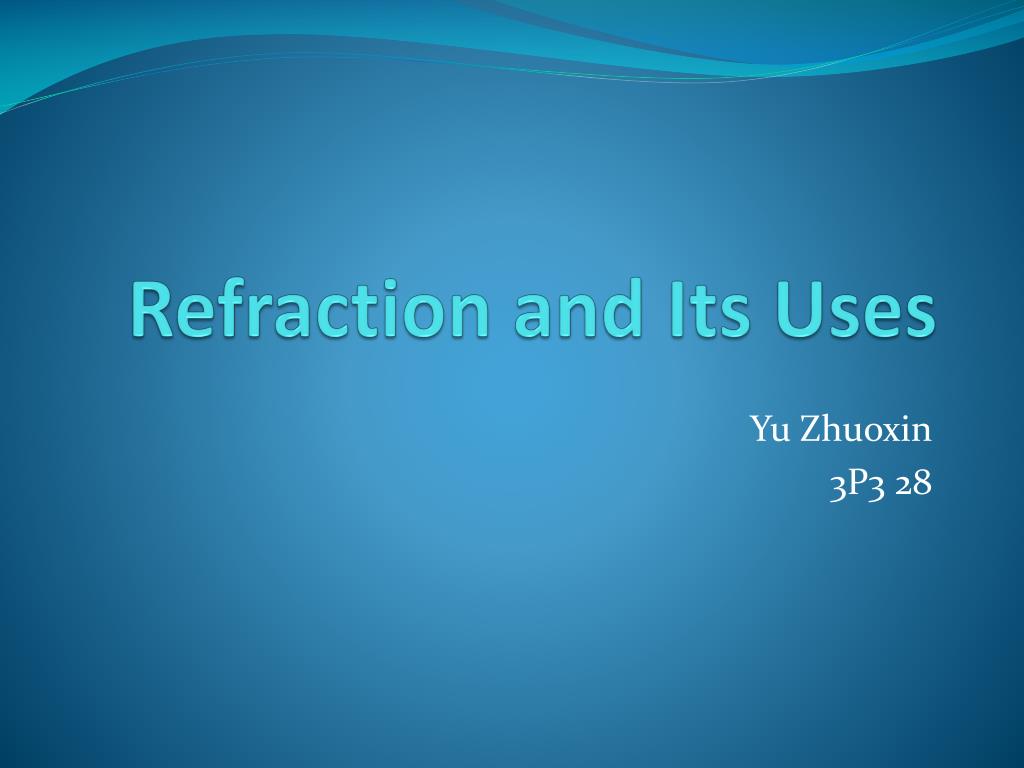 Refraction and Its Uses

Yu Zhuoxin
3P3 28